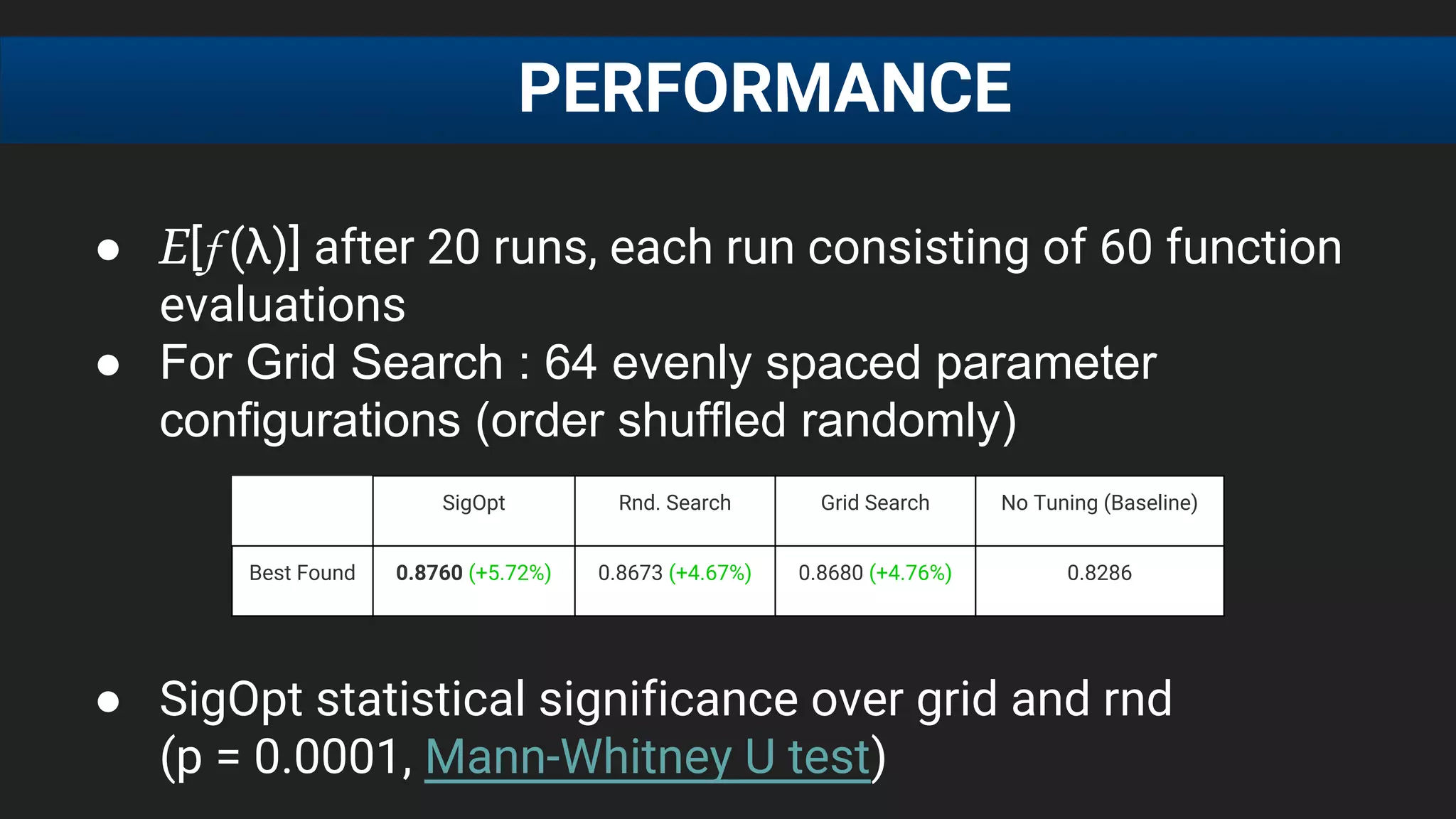 PERFORMANCE

● $E[f(\lambda)]$ after 20 runs, each run consisting of 60 function evaluations
● For Grid Search : 64 evenly spaced parameter configurations (order shuffled randomly)

| | SigOpt | Rnd. Search | Grid Search | No Tuning (Baseline) |
|---|---|---|---|---|
| Best Found | 0.8760 (+5.72%) | 0.8673 (+4.67%) | 0.8680 (+4.76%) | 0.8286 |

● SigOpt statistical significance over grid and rnd (p = 0.0001, Mann-Whitney U test)